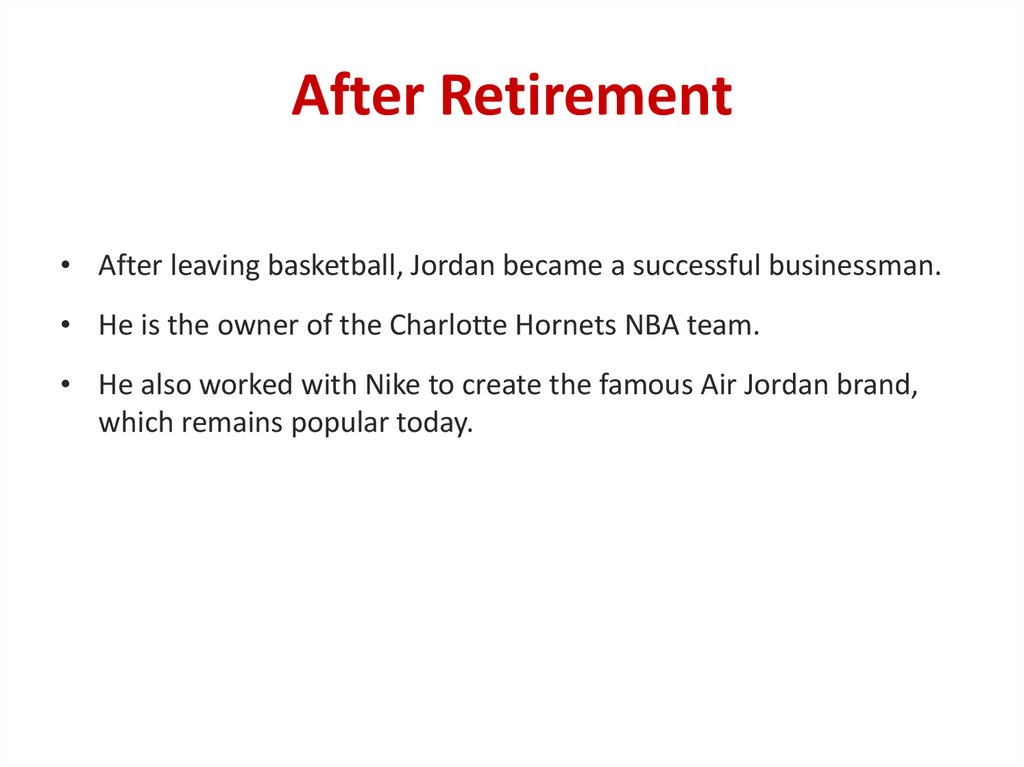 After Retirement

• After leaving basketball, Jordan became a successful businessman.

• He is the owner of the Charlotte Hornets NBA team.

• He also worked with Nike to create the famous Air Jordan brand, which remains popular today.